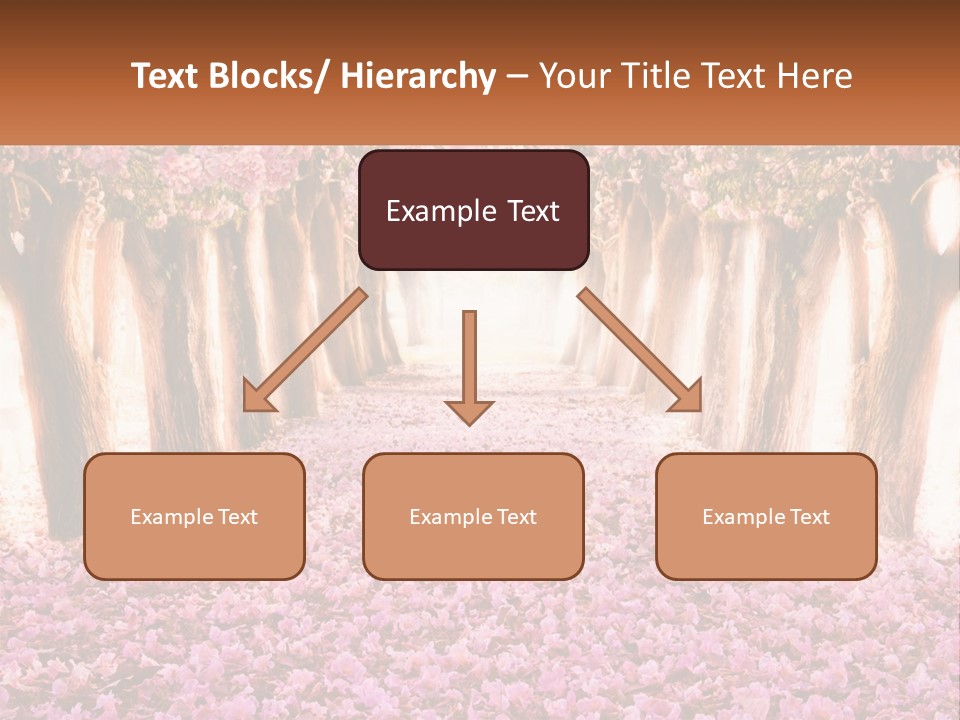 Text Blocks/ Hierarchy – Your Title Text Here

Example Text

Example Text

Example Text

Example Text